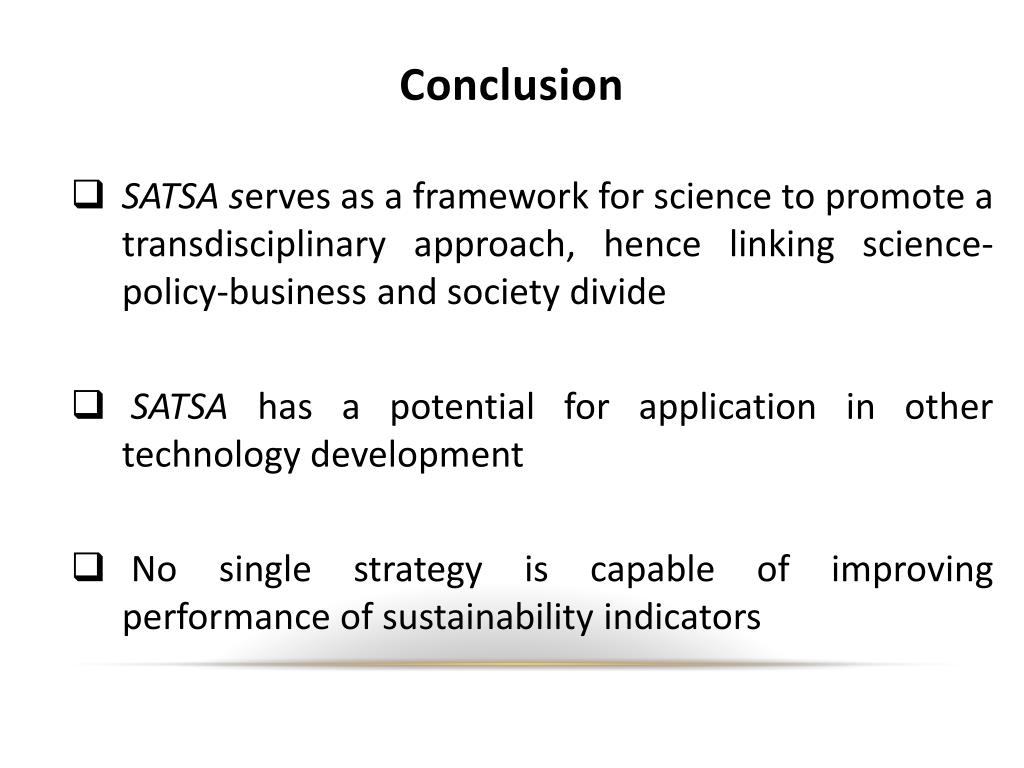 Conclusion

❑ SATSA serves as a framework for science to promote a transdisciplinary approach, hence linking science-policy-business and society divide

❑ SATSA has a potential for application in other technology development

❑ No single strategy is capable of improving performance of sustainability indicators